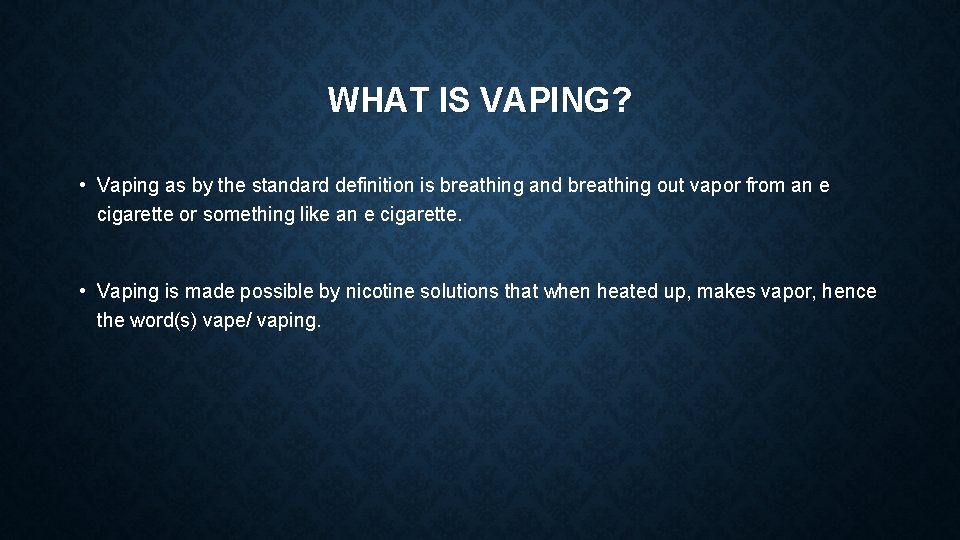 WHAT IS VAPING?

• Vaping as by the standard definition is breathing and breathing out vapor from an e cigarette or something like an e cigarette.

• Vaping is made possible by nicotine solutions that when heated up, makes vapor, hence the word(s) vape/ vaping.